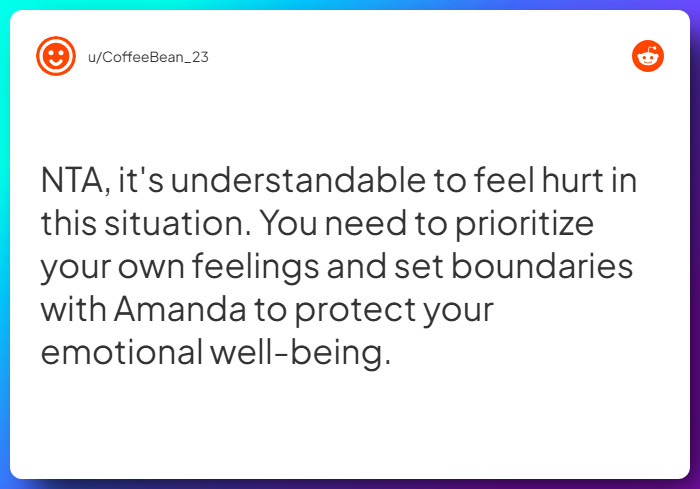 u/CoffeeBean_23

NTA, it's understandable to feel hurt in this situation. You need to prioritize your own feelings and set boundaries with Amanda to protect your emotional well-being.